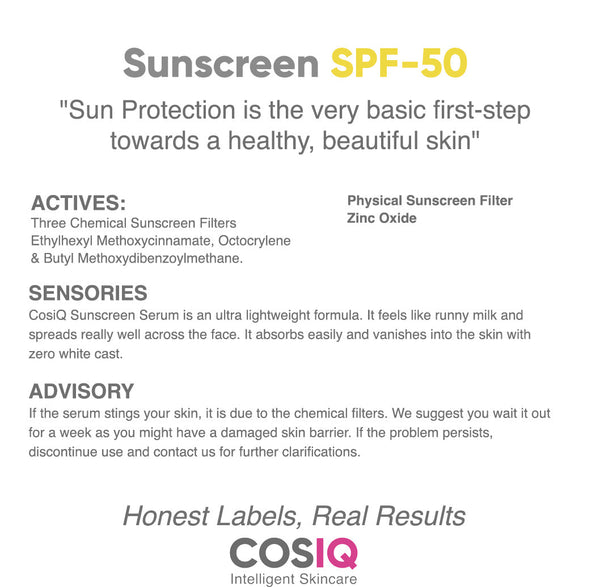 Sunscreen SPF-50

"Sun Protection is the very basic first-step towards a healthy, beautiful skin"

ACTIVES:
Three Chemical Sunscreen Filters
Ethylhexyl Methoxycinnamate, Octocrylene & Butyl Methoxydibenzoylmethane.

Physical Sunscreen Filter
Zinc Oxide

SENSORIES
CosiQ Sunscreen Serum is an ultra lightweight formula. It feels like runny milk and spreads really well across the face. It absorbs easily and vanishes into the skin with zero white cast.

ADVISORY
If the serum stings your skin, it is due to the chemical filters. We suggest you wait it out for a week as you might have a damaged skin barrier. If the problem persists, discontinue use and contact us for further clarifications.

Honest Labels, Real Results

COSIQ
Intelligent Skincare